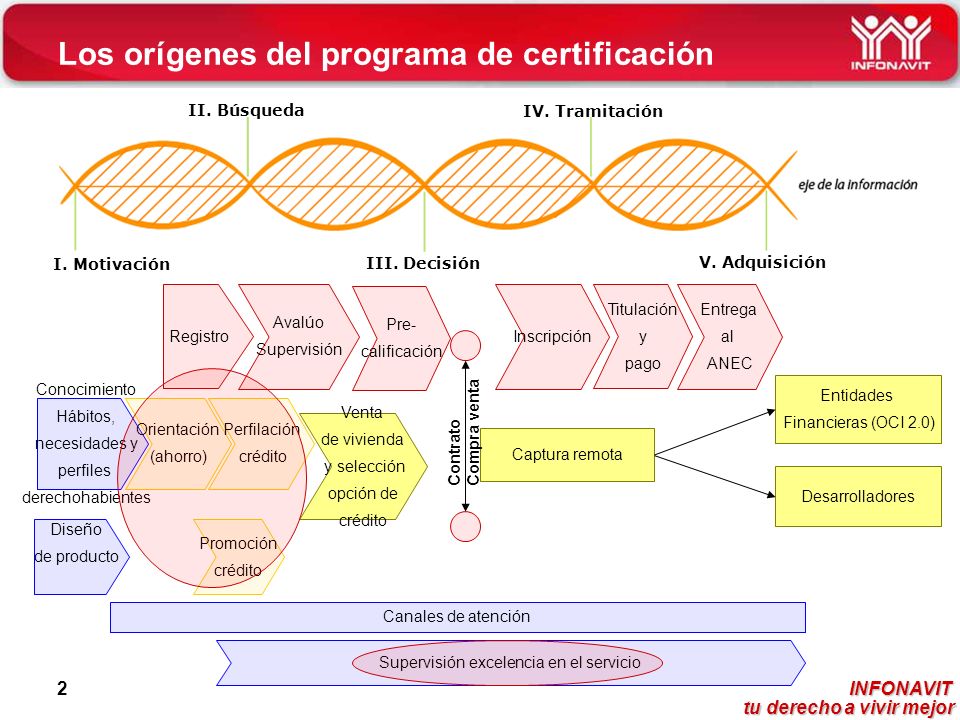 Los orígenes del programa de certificación

INFONAVIT

II. Búsqueda

IV. Tramitación

eje de la información

I. Motivación

III. Decisión

V. Adquisición

Registro

Avalúo Supervisión

Pre-calificación

Inscripción

Titulación y pago

Entrega al ANEC

Conocimiento Hábitos, necesidades y perfiles derechohabientes

Orientación (ahorro)

Perfilación crédito

Venta de vivienda y selección opción de crédito

Contrato Compra venta

Captura remota

Entidades Financieras (OCI 2.0)

Desarrolladores

Diseño de producto

Promoción crédito

Canales de atención

Supervisión excelencia en el servicio

2

INFONAVIT
tu derecho a vivir mejor